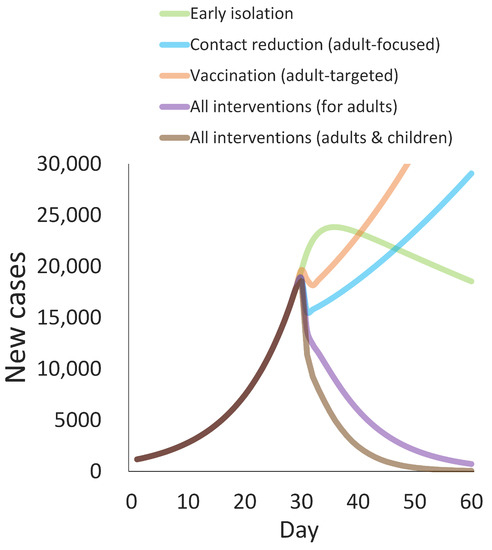 Early isolation
Contact reduction (adult-focused)
Vaccination (adult-targeted)
All interventions (for adults)
All interventions (adults & children)

New cases

30,000
25,000
20,000
15,000
10,000
5000
0

0 10 20 30 40 50 60
Day